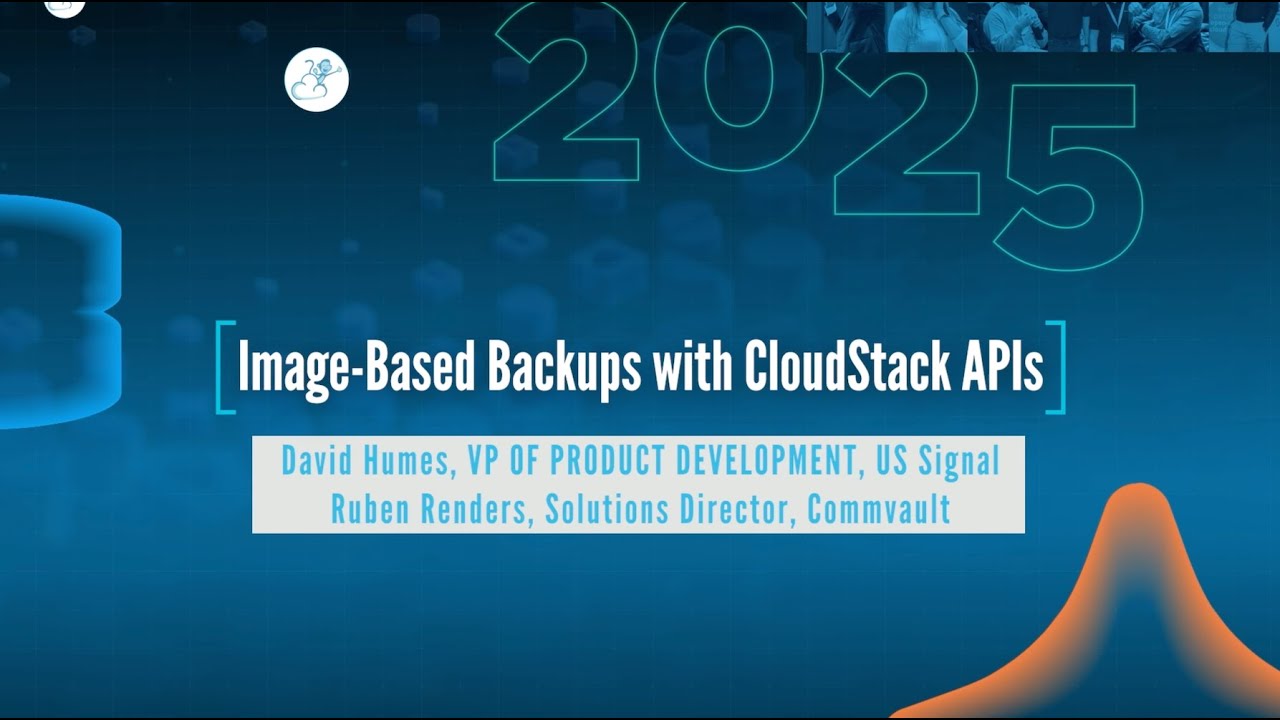 2025

Image-Based Backups with CloudStack APIs

David Humes, VP OF PRODUCT DEVELOPMENT, US Signal
Ruben Renders, Solutions Director, Commvault